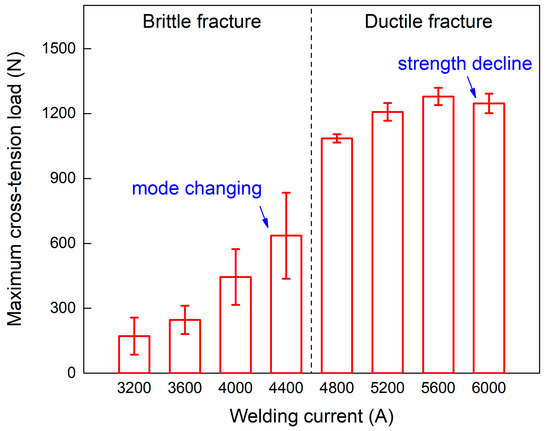 Brittle fracture

Ductile fracture

strength decline

mode changing

Maximum cross-tension load (N)

1500

1200

900

600

300

0

3200

3600

4000

4400

4800

5200

5600

6000

Welding current (A)